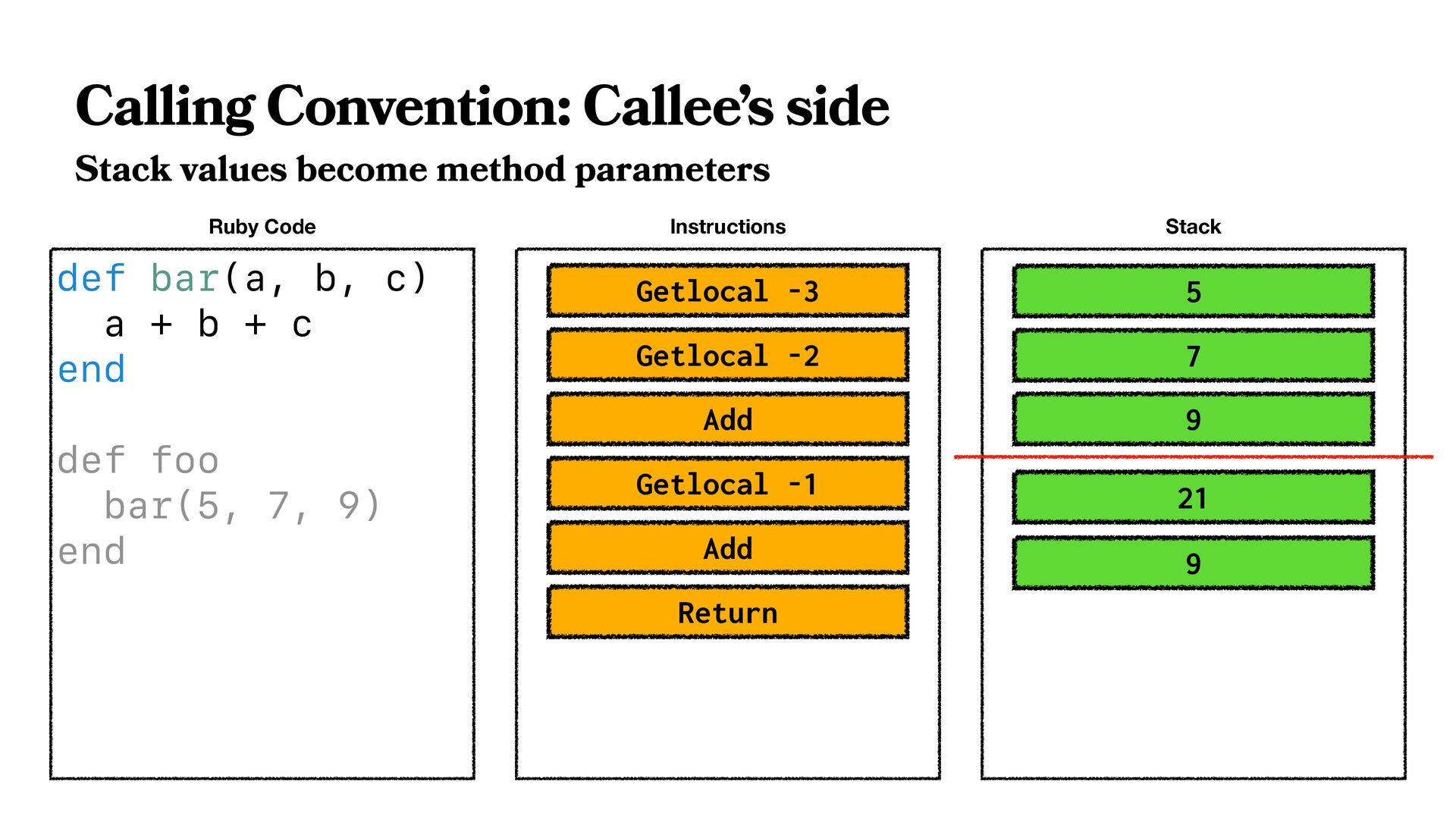 Calling Convention: Callee's side

Stack values become method parameters

Ruby Code

def bar(a, b, c)
  a + b + c
end

def foo
  bar(5, 7, 9)
end

Instructions

Getlocal -3

Getlocal -2

Add

Getlocal -1

Add

Return

Stack

5

7

9

21

9